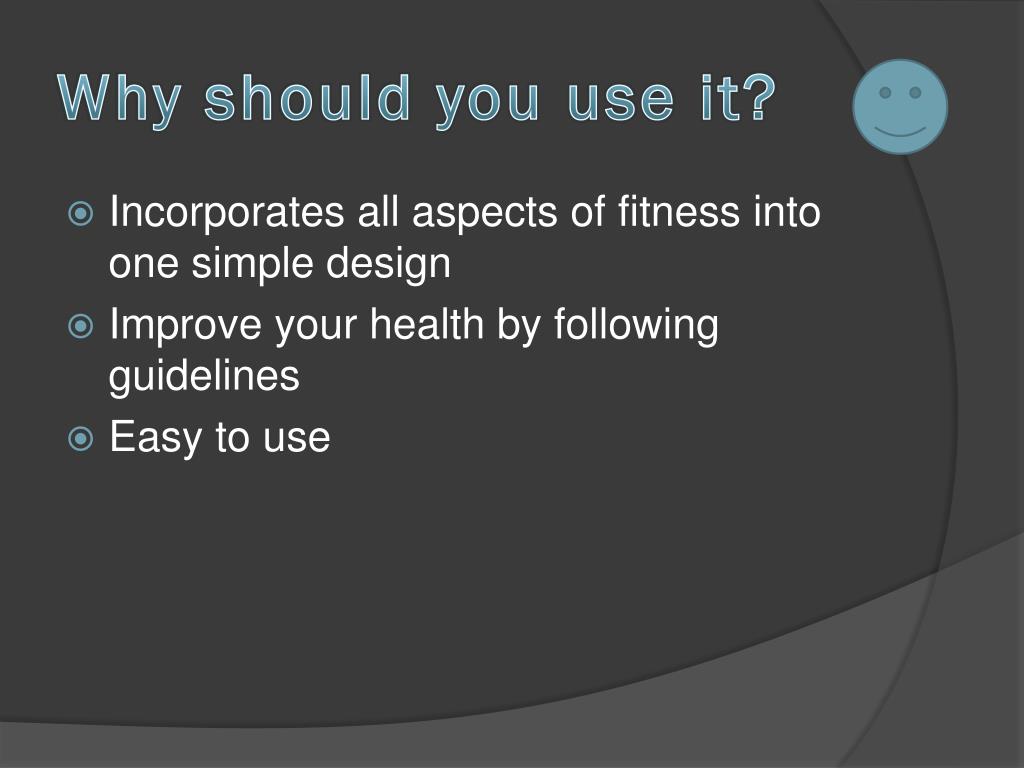 Why should you use it?

Incorporates all aspects of fitness into one simple design

Improve your health by following guidelines

Easy to use